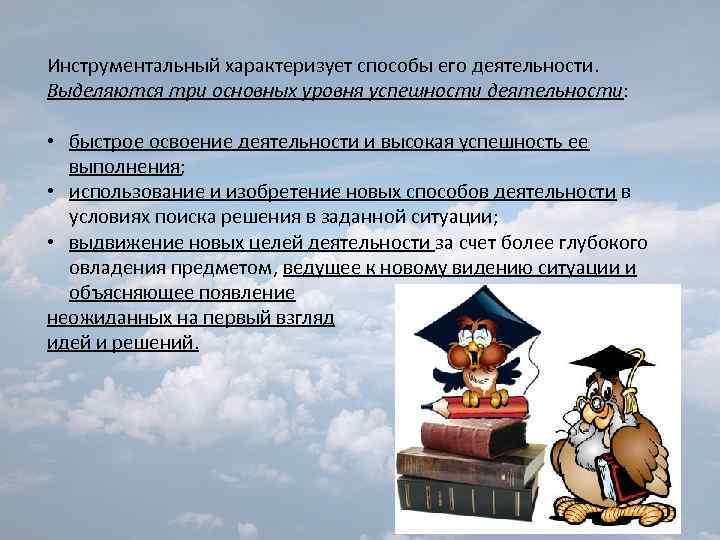 Инструментальный характеризует способы его деятельности. Выделяются три основных уровня успешности деятельности:

• быстрое освоение деятельности и высокая успешность ее выполнения;
• использование и изобретение новых способов деятельности в условиях поиска решения в заданной ситуации;
• выдвижение новых целей деятельности за счет более глубокого овладения предметом, ведущее к новому видению ситуации и объясняющее появление неожиданных на первый взгляд идей и решений.